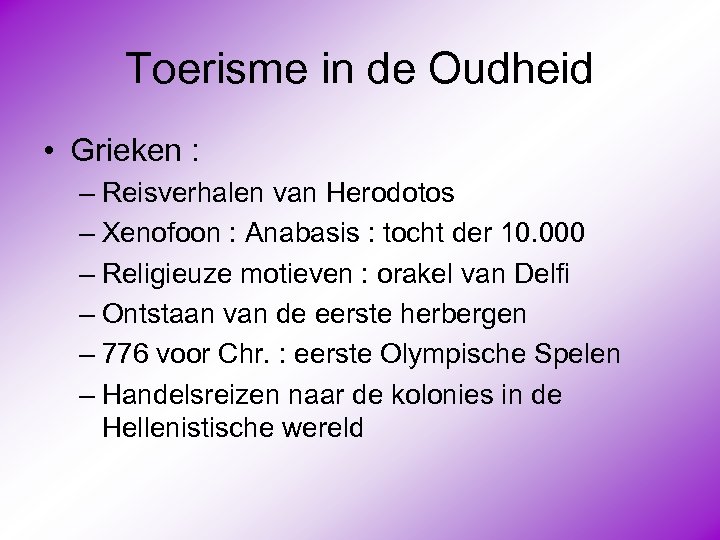 Toerisme in de Oudheid

• Grieken :
– Reisverhalen van Herodotos
– Xenofoon : Anabasis : tocht der 10.000
– Religieuze motieven : orakel van Delfi
– Ontstaan van de eerste herbergen
– 776 voor Chr. : eerste Olympische Spelen
– Handelsreizen naar de kolonies in de Hellenistische wereld